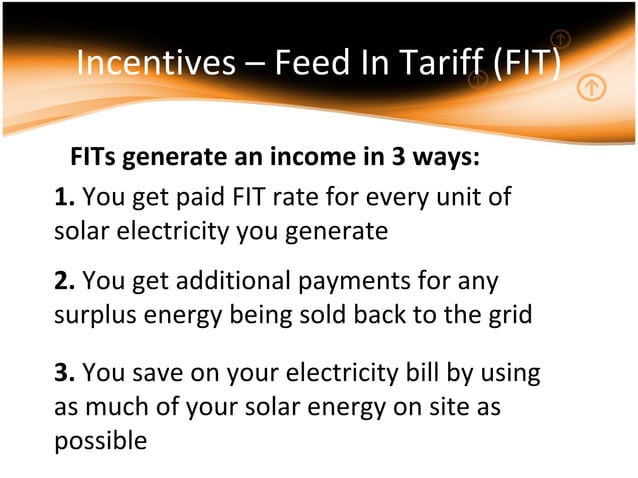 Incentives – Feed In Tariff (FIT)

FITs generate an income in 3 ways:

1. You get paid FIT rate for every unit of solar electricity you generate

2. You get additional payments for any surplus energy being sold back to the grid

3. You save on your electricity bill by using as much of your solar energy on site as possible